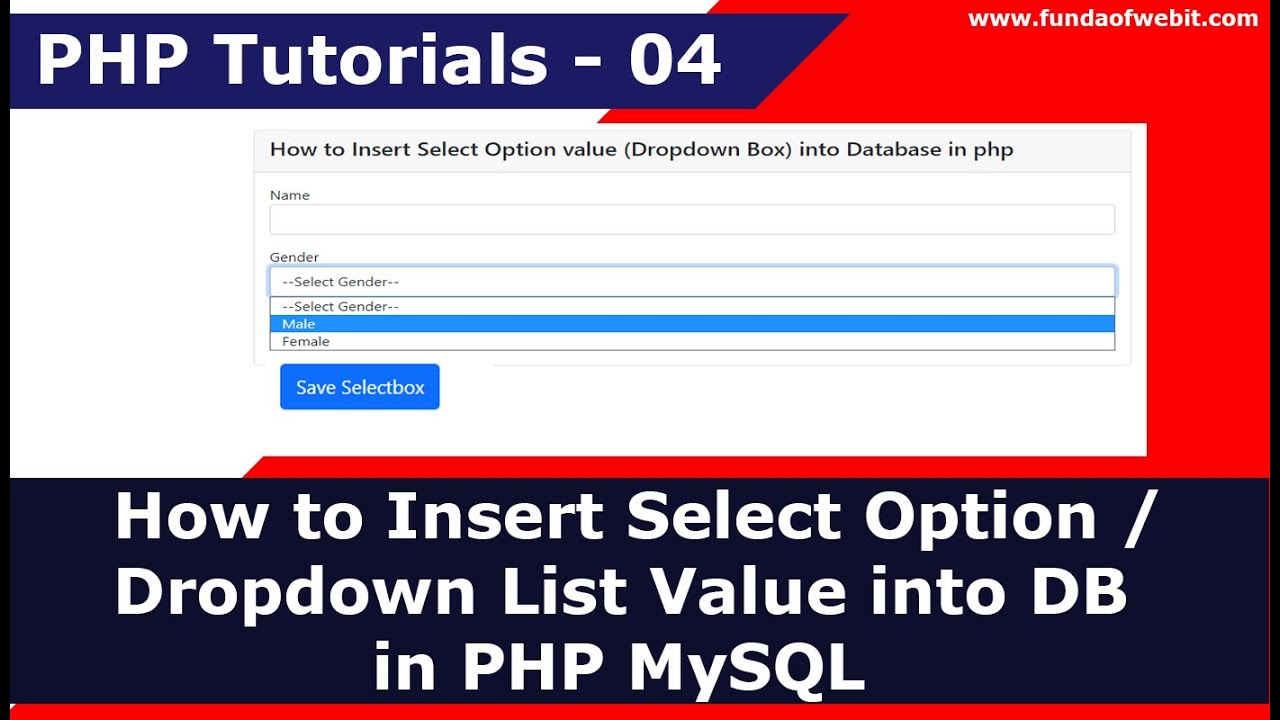 PHP Tutorials - 04

www.fundaofwebit.com

How to Insert Select Option value (Dropdown Box) into Database in php

Name

Gender

--Select Gender--

--Select Gender--
Male
Female

Save Selectbox

How to Insert Select Option / Dropdown List Value into DB in PHP MySQL